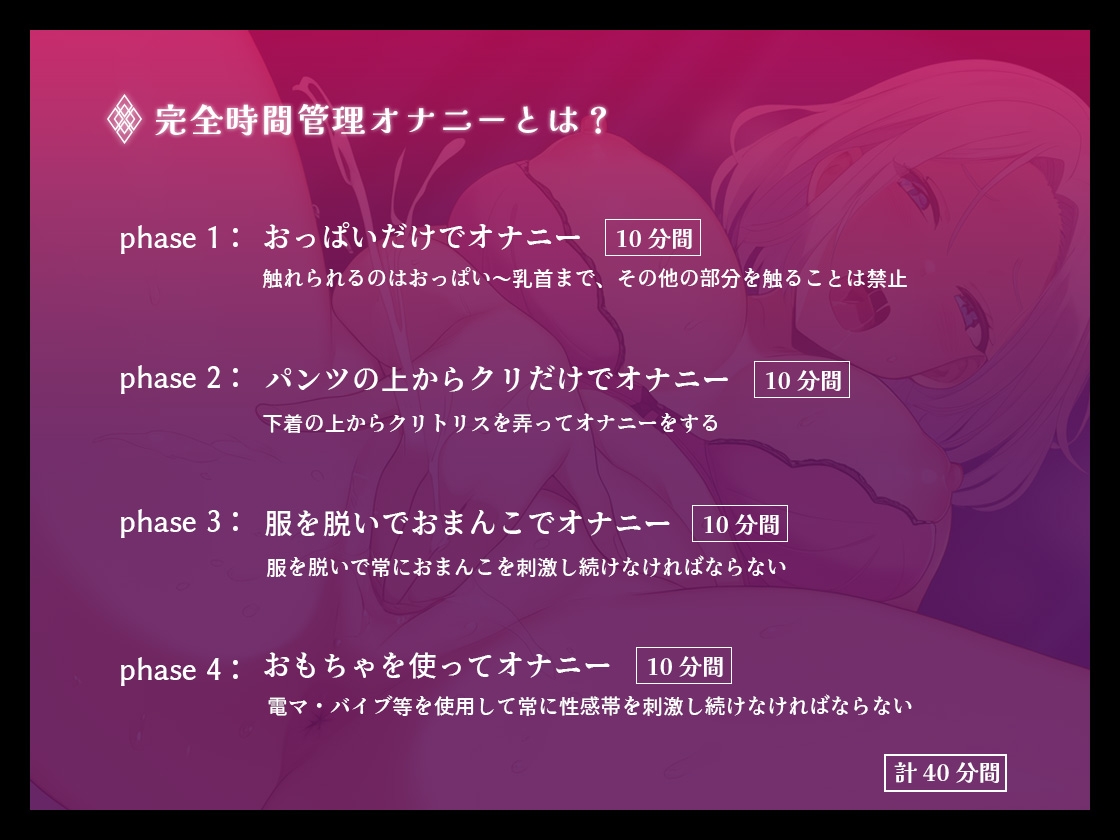 完全時間管理オナニーとは？

phase 1： おっぱいだけでオナニー 10分間
触れられるのはおっぱい～乳首まで、その他の部分を触ることは禁止

phase 2： パンツの上からクリだけでオナニー 10分間
下着の上からクリトリスを弄ってオナニーをする

phase 3： 服を脱いでおまんこでオナニー 10分間
服を脱いで常におまんこを刺激し続けなければならない

phase 4： おもちゃを使ってオナニー 10分間
電マ・バイブ等を使用して常に性感帯を刺激し続けなければならない

計40分間